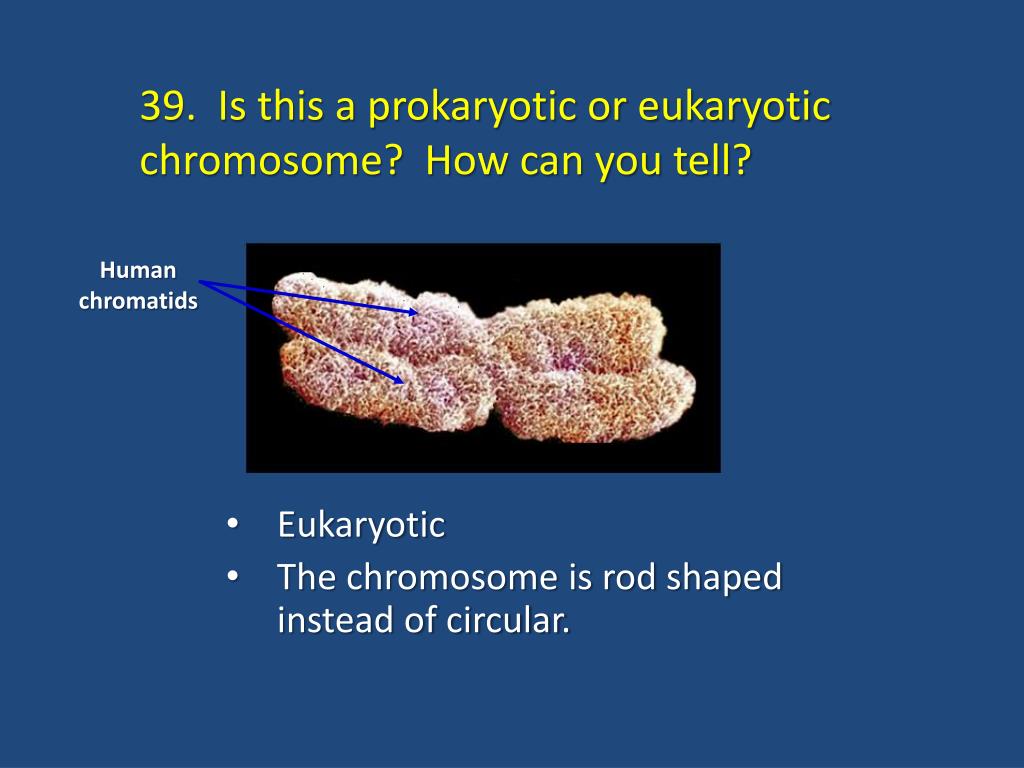 39. Is this a prokaryotic or eukaryotic chromosome? How can you tell?

Human chromatids

• Eukaryotic
• The chromosome is rod shaped instead of circular.